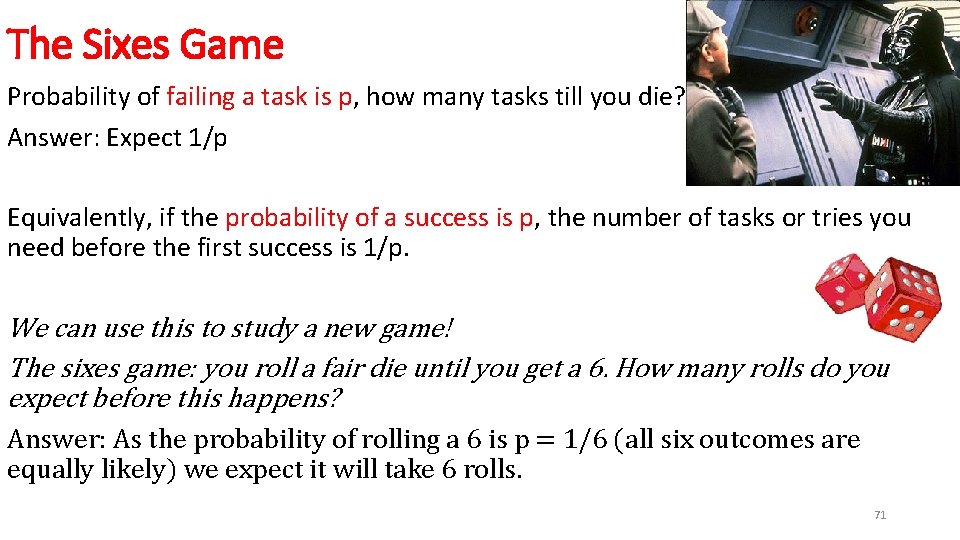 The Sixes Game

Probability of failing a task is p, how many tasks till you die?

Answer: Expect 1/p

Equivalently, if the probability of a success is p, the number of tasks or tries you need before the first success is 1/p.

We can use this to study a new game!

The sixes game: you roll a fair die until you get a 6. How many rolls do you expect before this happens?

Answer: As the probability of rolling a 6 is $p = 1/6$ (all six outcomes are equally likely) we expect it will take 6 rolls.

71